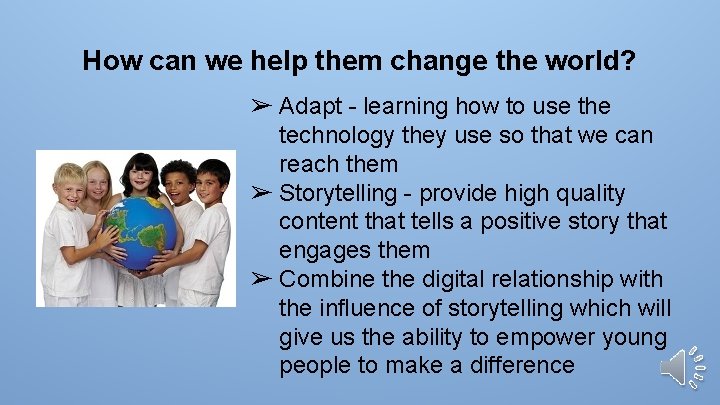 How can we help them change the world?

➢ Adapt - learning how to use the technology they use so that we can reach them
➢ Storytelling - provide high quality content that tells a positive story that engages them
➢ Combine the digital relationship with the influence of storytelling which will give us the ability to empower young people to make a difference